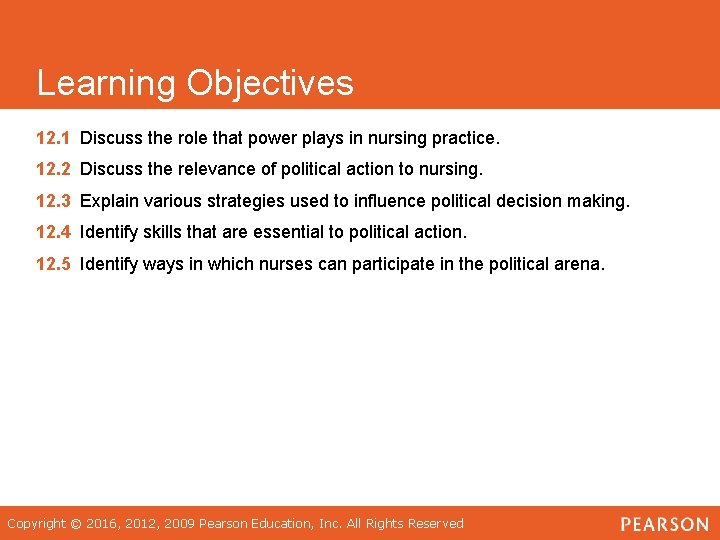 Learning Objectives

12.1 Discuss the role that power plays in nursing practice.

12.2 Discuss the relevance of political action to nursing.

12.3 Explain various strategies used to influence political decision making.

12.4 Identify skills that are essential to political action.

12.5 Identify ways in which nurses can participate in the political arena.

Copyright © 2016, 2012, 2009 Pearson Education, Inc. All Rights Reserved

PEARSON